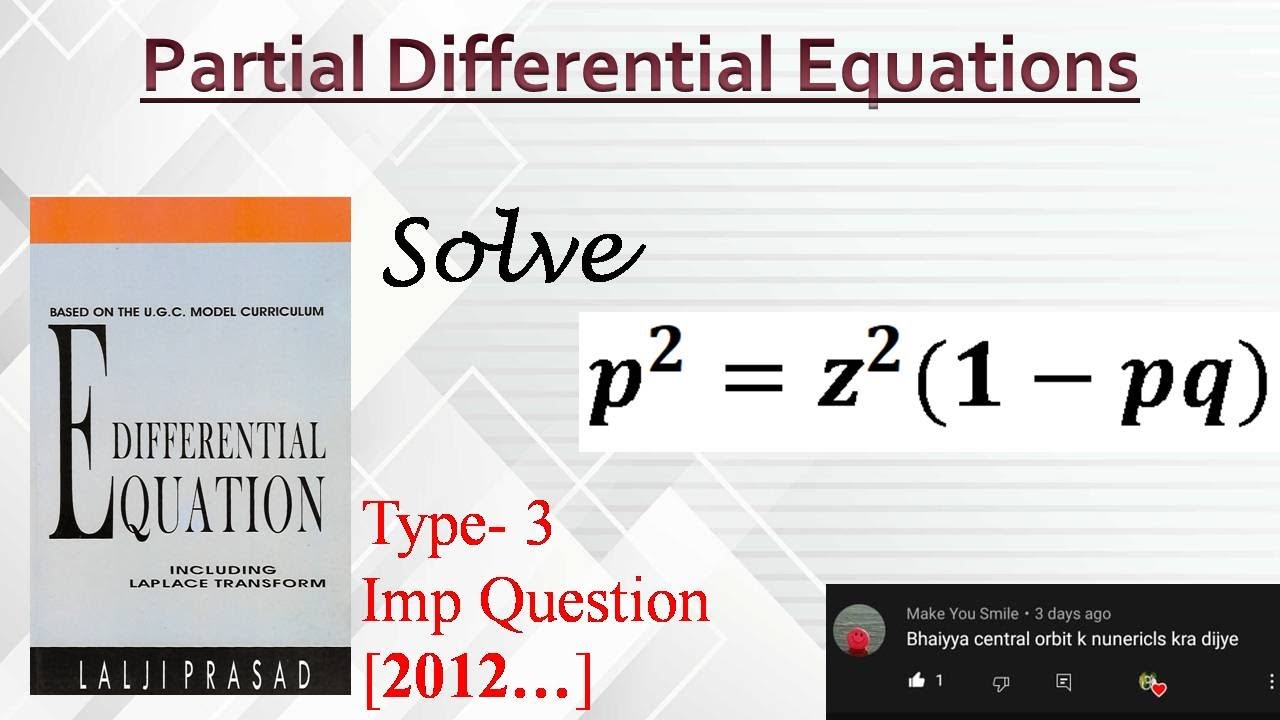 Partial Differential Equations

BASED ON THE U.G.C. MODEL CURRICULUM

DIFFERENTIAL EQUATION

INCLUDING LAPLACE TRANSFORM

LALJI PRASAD

Solve

$p^2 = z^2(1 - pq)$

Type- 3
Imp Question
[2012…]

Make You Smile • 3 days ago
Bhaiyya central orbit k nunericls kra dijye
1